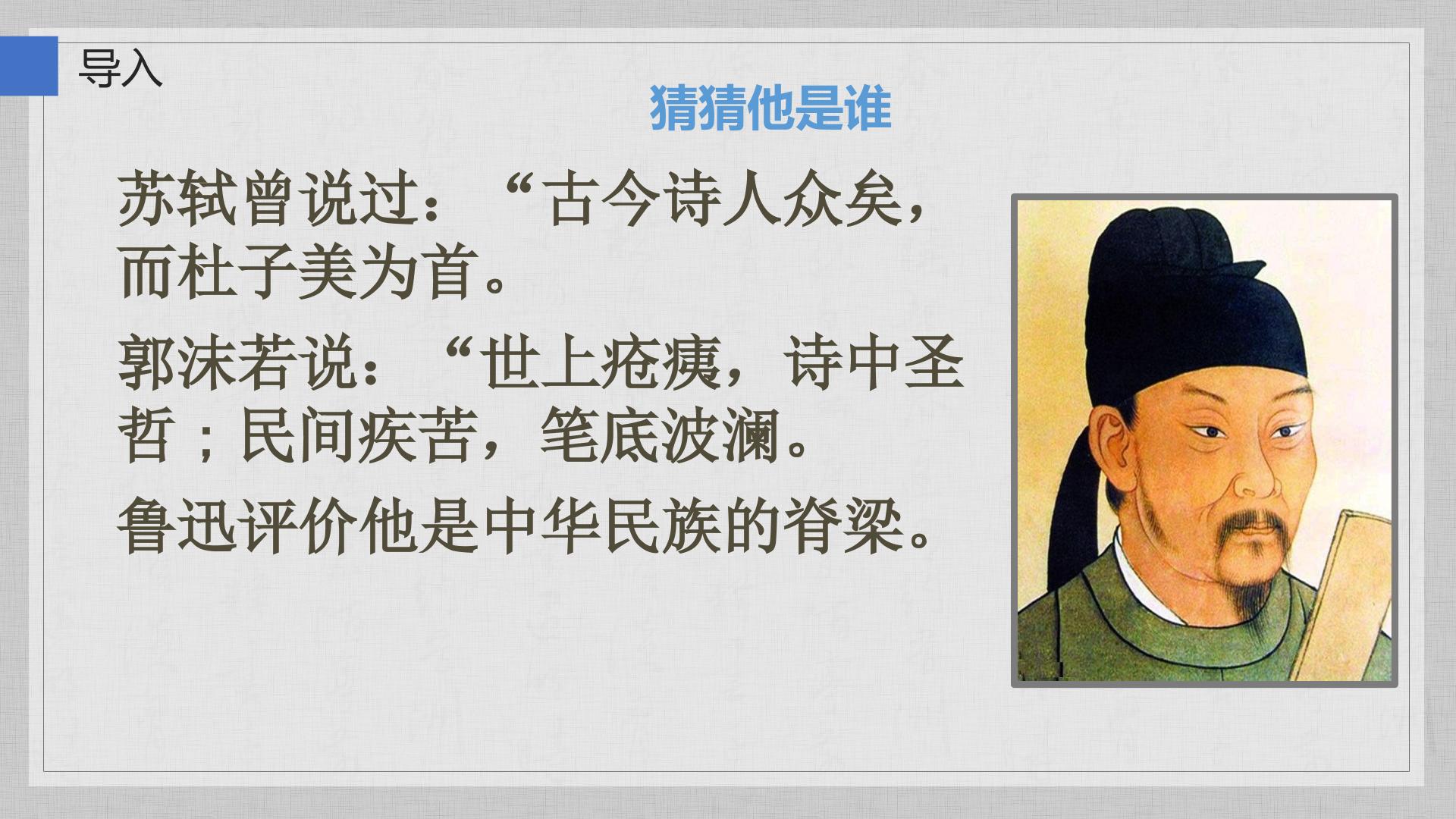 导入

猜猜他是谁

苏轼曾说过：“古今诗人众矣，而杜子美为首。

郭沫若说：“世上疮痍，诗中圣哲；民间疾苦，笔底波澜。

鲁迅评价他是中华民族的脊梁。